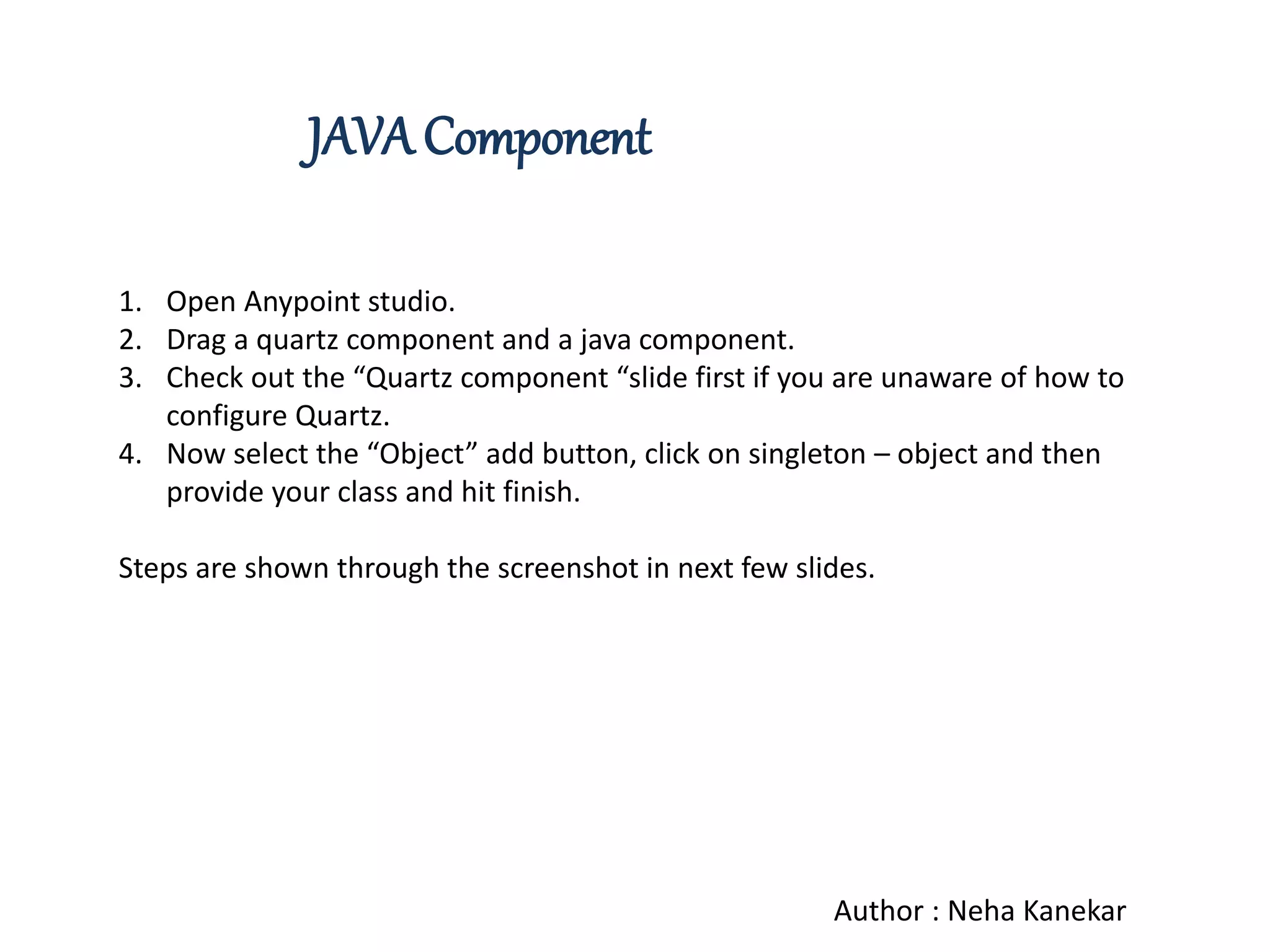 JAVA Component

1. Open Anypoint studio.
2. Drag a quartz component and a java component.
3. Check out the “Quartz component “slide first if you are unaware of how to configure Quartz.
4. Now select the “Object” add button, click on singleton – object and then provide your class and hit finish.

Steps are shown through the screenshot in next few slides.

Author : Neha Kanekar